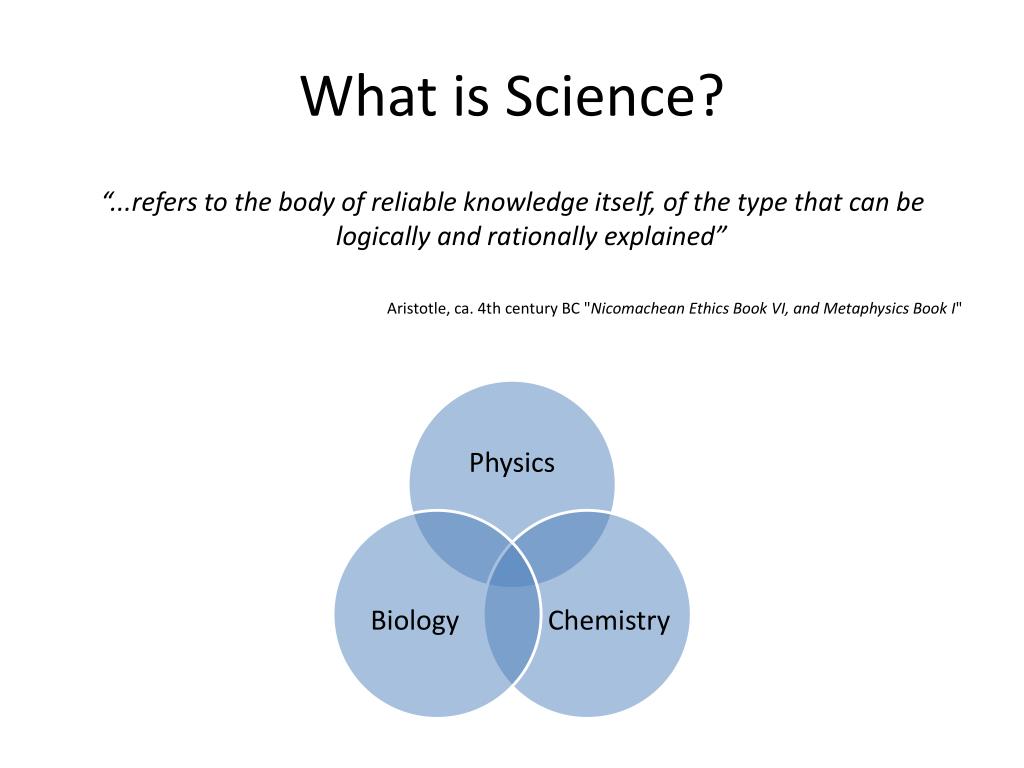 What is Science?

“...refers to the body of reliable knowledge itself, of the type that can be logically and rationally explained”

Aristotle, ca. 4th century BC "Nicomachean Ethics Book VI, and Metaphysics Book I"

Physics

Biology

Chemistry